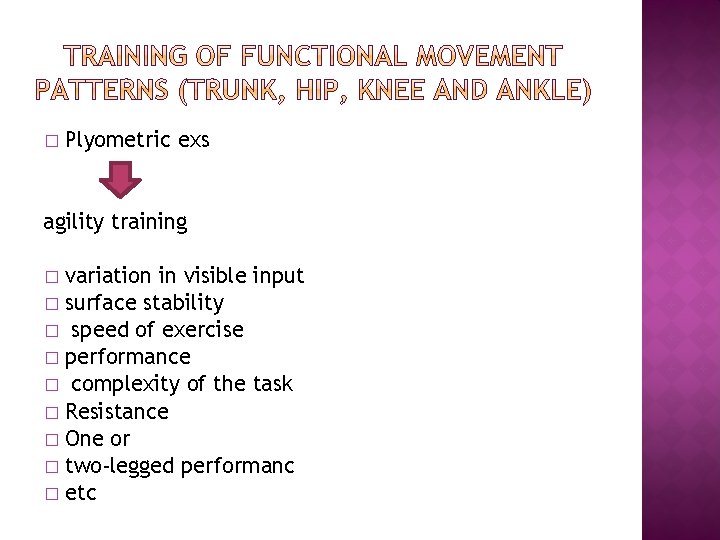 TRAINING OF FUNCTIONAL MOVEMENT PATTERNS (TRUNK, HIP, KNEE AND ANKLE)

□ Plyometric exs

agility training

□ variation in visible input
□ surface stability
□ speed of exercise
□ performance
□ complexity of the task
□ Resistance
□ One or
□ two-legged performanc
□ etc